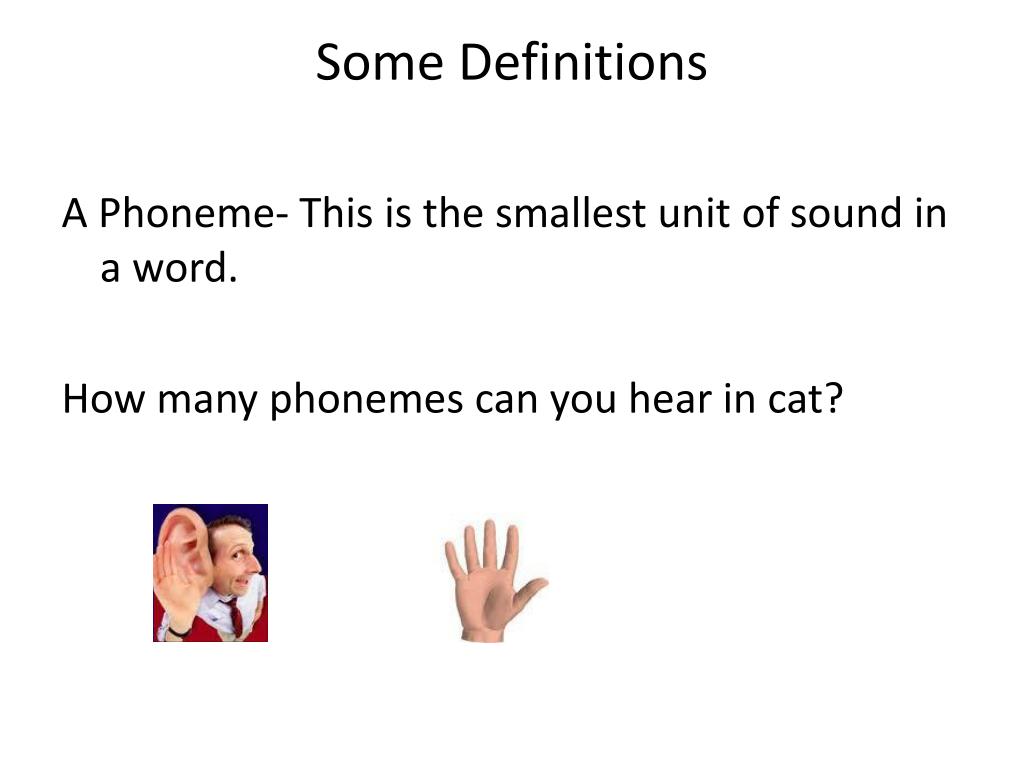 Some Definitions

A Phoneme- This is the smallest unit of sound in a word.

How many phonemes can you hear in cat?